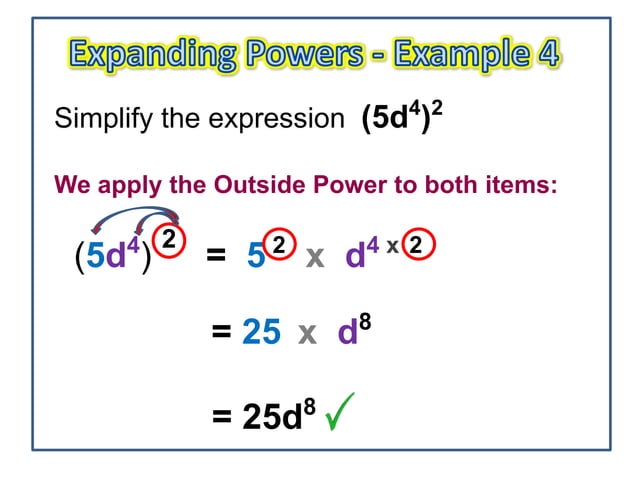 Expanding Powers - Example 4

Simplify the expression $(5d^4)^2$

We apply the Outside Power to both items:

$(5d^4)^2 = 5^2 \times d^{4 \times 2}$

$= 25 \times d^8$

$= 25d^8$ ✓